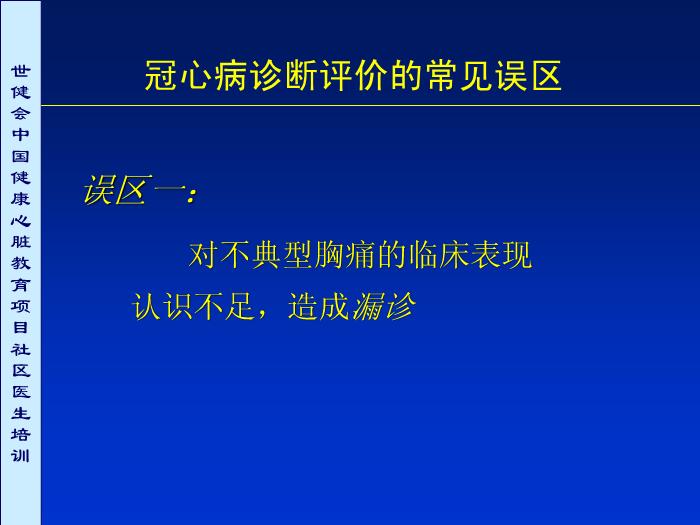 世健会中国健康心脏教育项目社区医生培训

冠心病诊断评价的常见误区

误区一：

对不典型胸痛的临床表现认识不足，造成漏诊